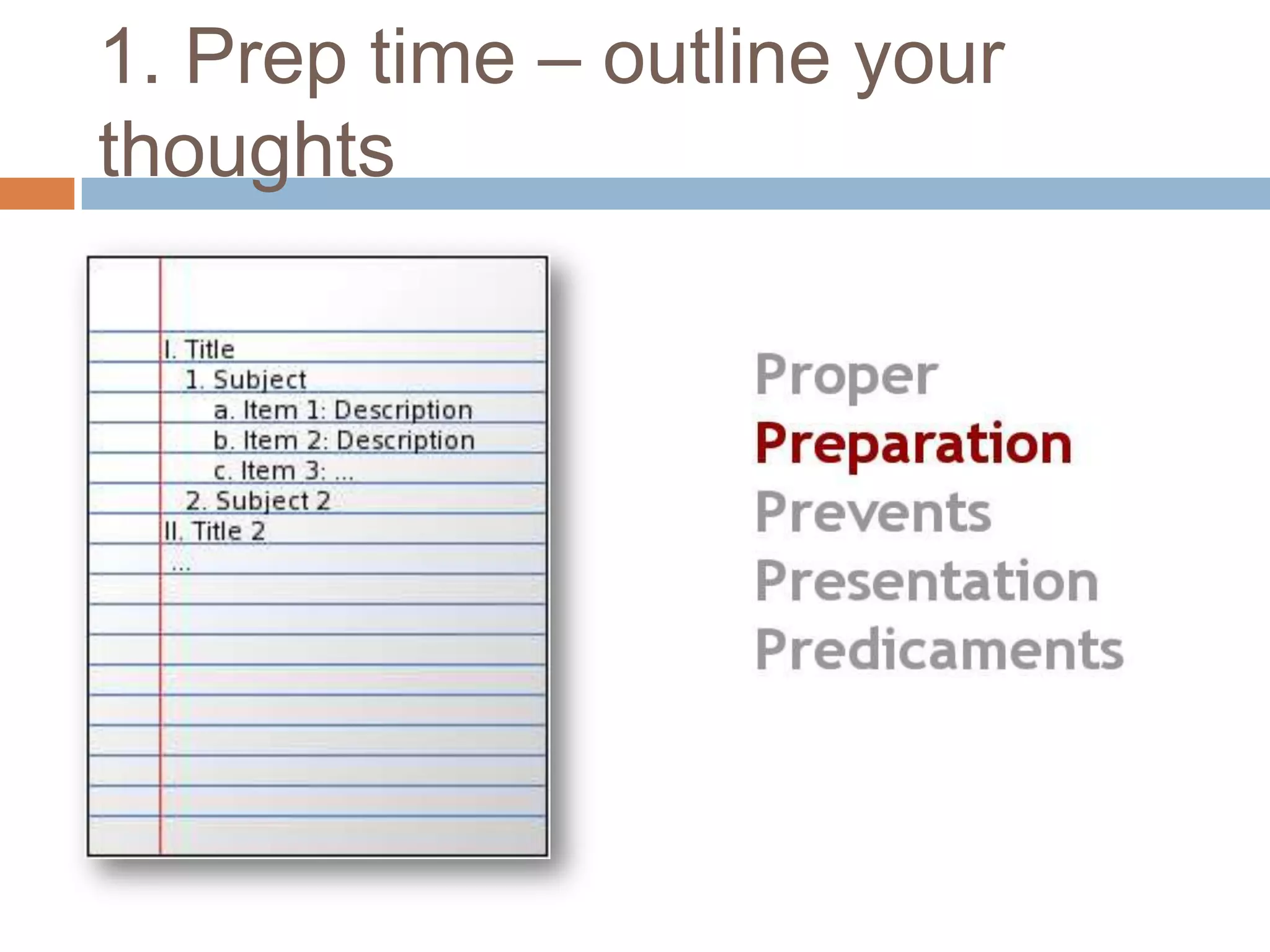 1. Prep time – outline your thoughts

I. Title
1. Subject
a. Item 1: Description
b. Item 2: Description
c. Item 3: ...
2. Subject 2
II. Title 2
...

Proper
Preparation
Prevents
Presentation
Predicaments